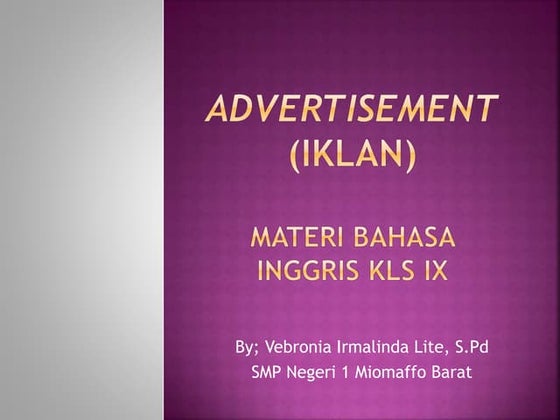 ADVERTISEMENT (IKLAN)

MATERI BAHASA INGGRIS KLS IX

By; Vebronia Irmalinda Lite, S.Pd
SMP Negeri 1 Miomaffo Barat